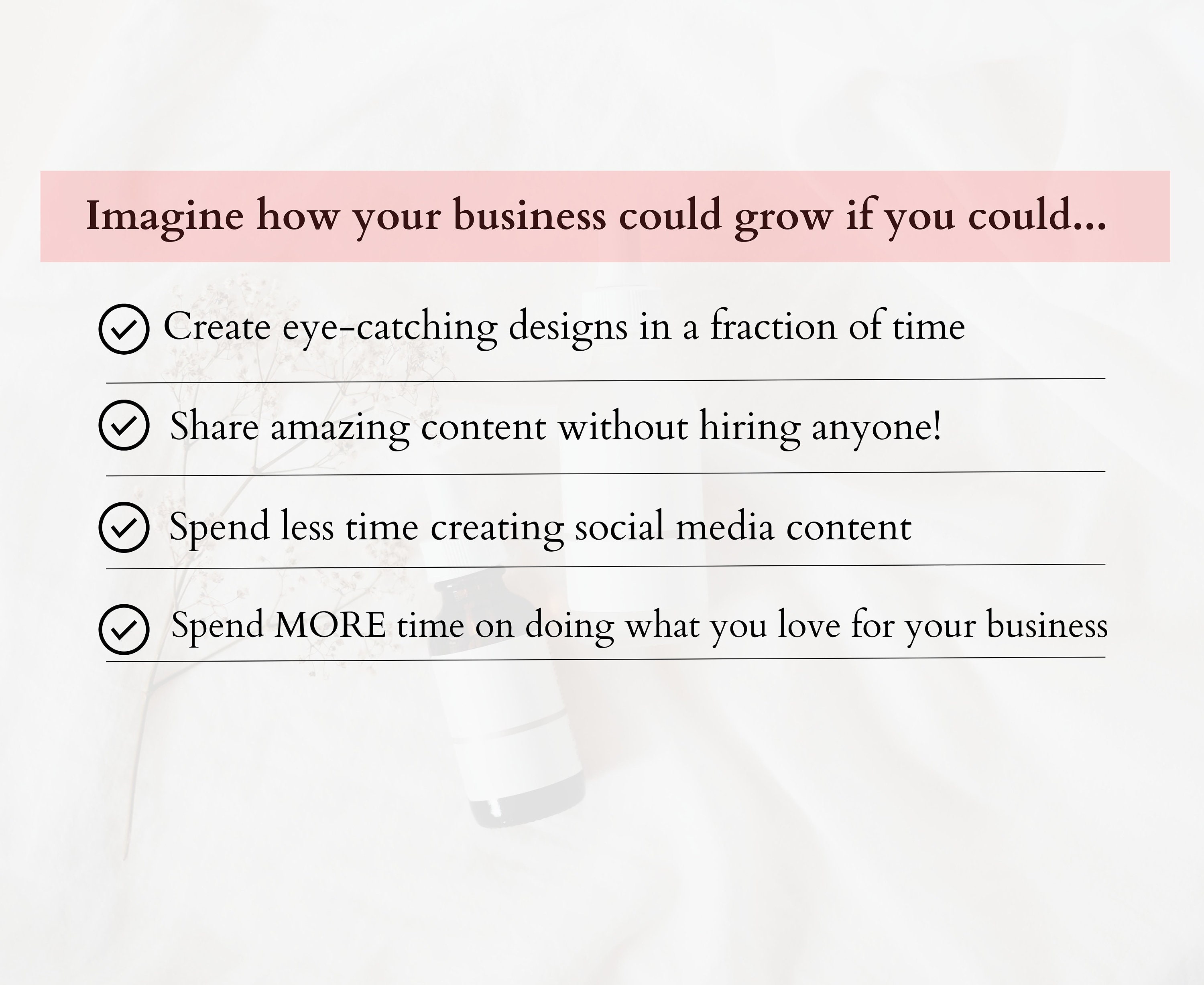 Imagine how your business could grow if you could...

Create eye-catching designs in a fraction of time

Share amazing content without hiring anyone!

Spend less time creating social media content

Spend MORE time on doing what you love for your business